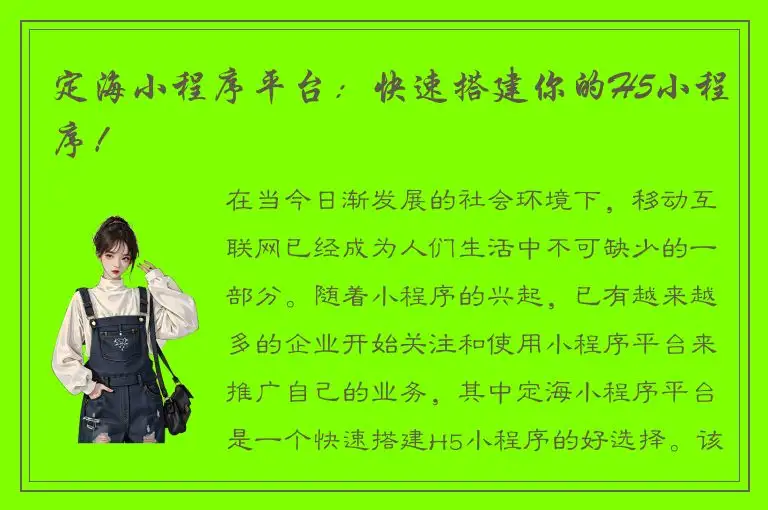 定海小程序平台：快速搭建你的H5小程序！

在当今日渐发展的社会环境下，移动互联网已经成为人们生活中不可缺少的一部分。随着小程序的兴起，已有越来越多的企业开始关注和使用小程序平台来推广自己的业务，其中定海小程序平台是一个快速搭建H5小程序的好选择。该